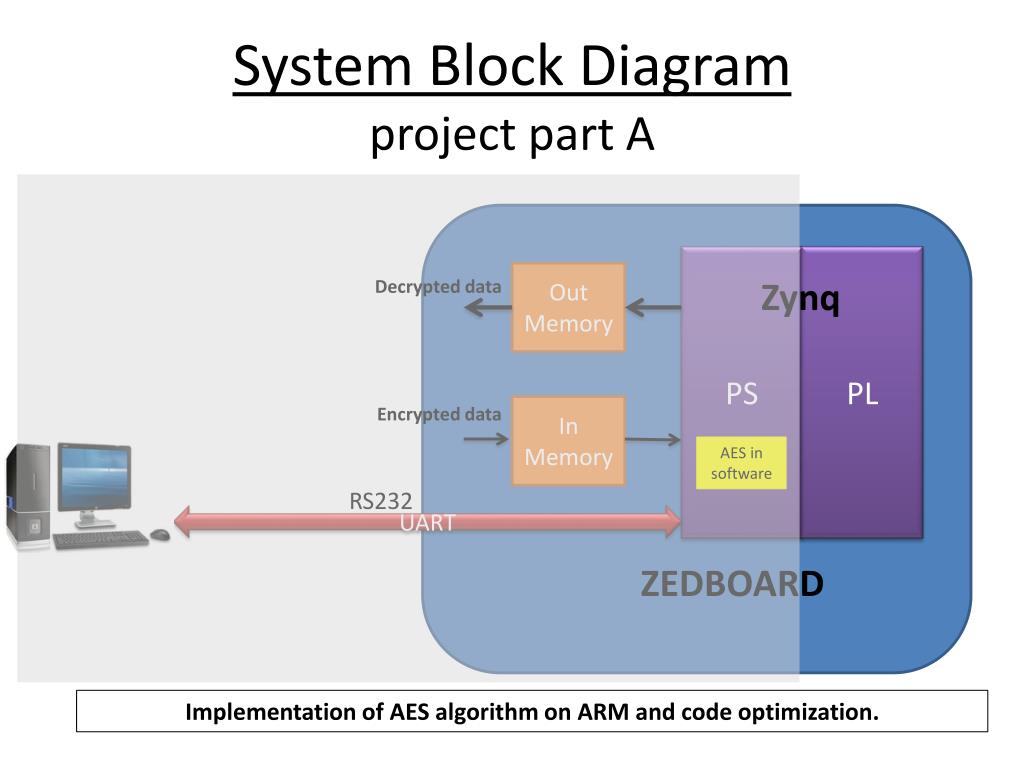 System Block Diagram
project part A

Decrypted data

Out Memory

Zynq

PS

PL

Encrypted data

In Memory

AES in software

RS232
UART

ZEDBOARD

Implementation of AES algorithm on ARM and code optimization.